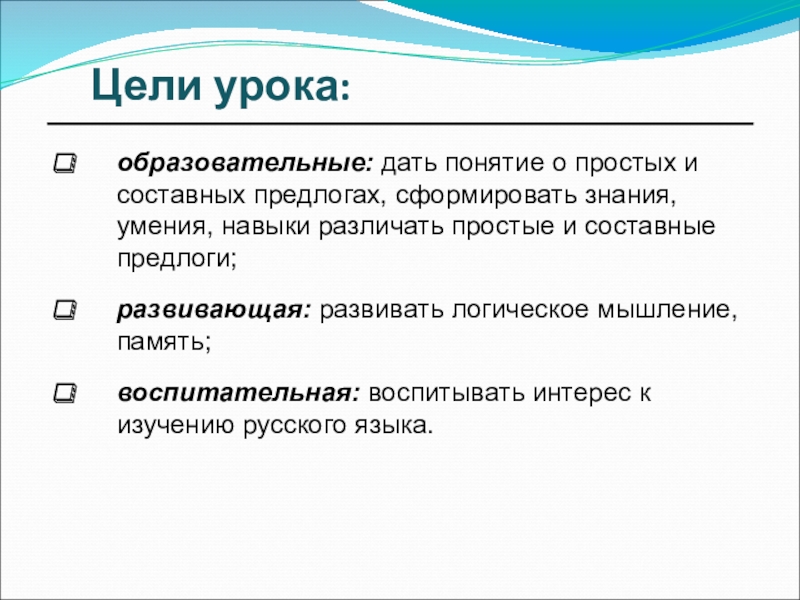 Цели урока:

образовательные: дать понятие о простых и составных предлогах, сформировать знания, умения, навыки различать простые и составные предлоги;

развивающая: развивать логическое мышление, память;

воспитательная: воспитывать интерес к изучению русского языка.